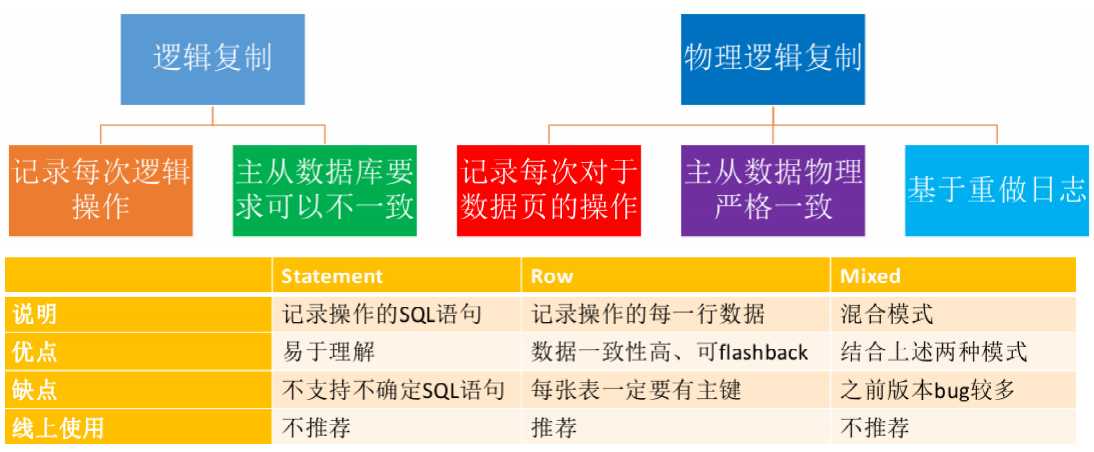 逻辑复制

记录每次逻辑操作

主从数据库要求可以不一致

物理逻辑复制

记录每次对于数据页的操作

主从数据物理严格一致

基于重做日志

| | Statement | Row | Mixed |
|---|---|---|---|
| 说明 | 记录操作的SQL语句 | 记录操作的每一行数据 | 混合模式 |
| 优点 | 易于理解 | 数据一致性高、可flashback | 结合上述两种模式 |
| 缺点 | 不支持不确定SQL语句 | 每张表一定要有主键 | 之前版本bug较多 |
| 线上使用 | 不推荐 | 推荐 | 不推荐 |